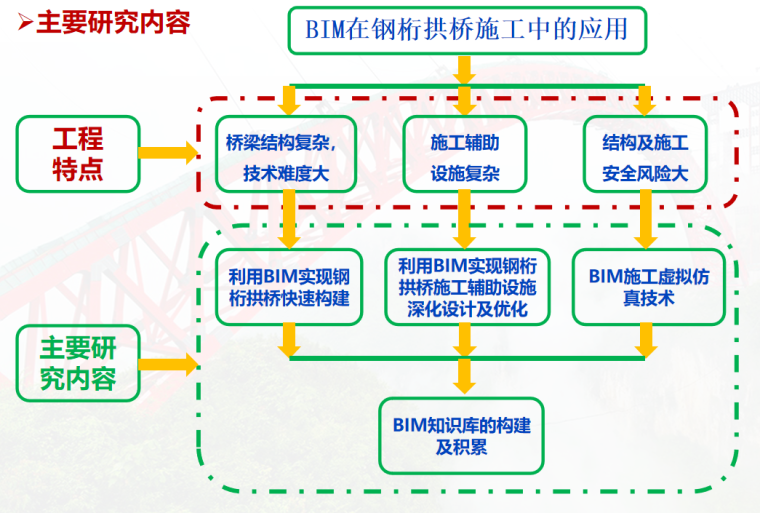 ➢主要研究内容

BIM在钢桁拱桥施工中的应用

工程特点

桥梁结构复杂，技术难度大

施工辅助设施复杂

结构及施工安全风险大

主要研究内容

利用BIM实现钢桁拱桥快速构建

利用BIM实现钢桁拱桥施工辅助设施深化设计及优化

BIM施工虚拟仿真技术

BIM知识库的构建及积累